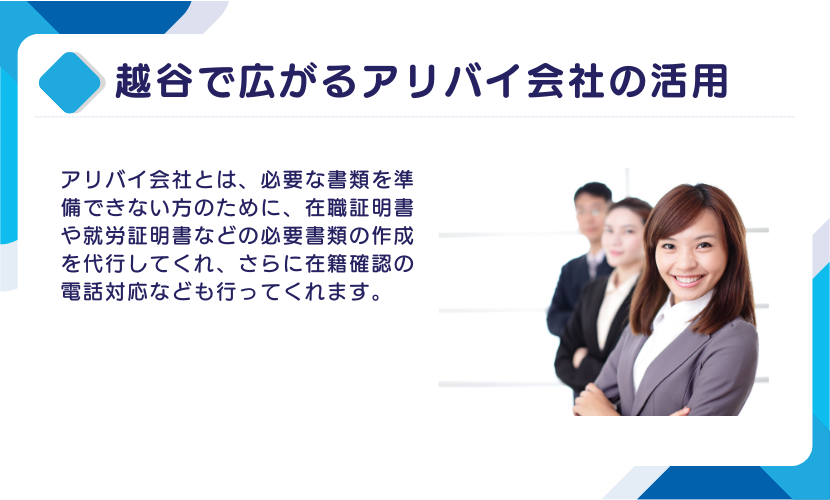 越谷で広がるアリバイ会社の活用

アリバイ会社とは、必要な書類を準備できない方のために、在職証明書や就労証明書などの必要書類の作成を代行してくれ、さらに在籍確認の電話対応なども行ってくれます。